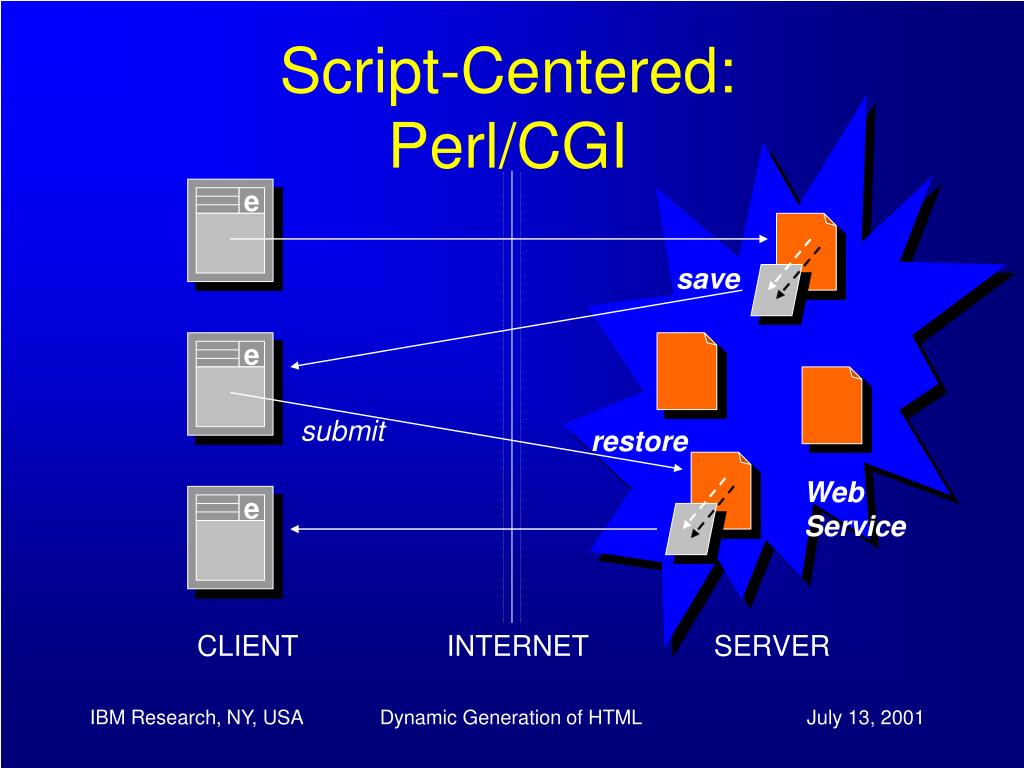 Script-Centered: Perl/CGI

e

save

e

submit

restore

e

Web Service

CLIENT

INTERNET

SERVER

IBM Research, NY, USA

Dynamic Generation of HTML

July 13, 2001